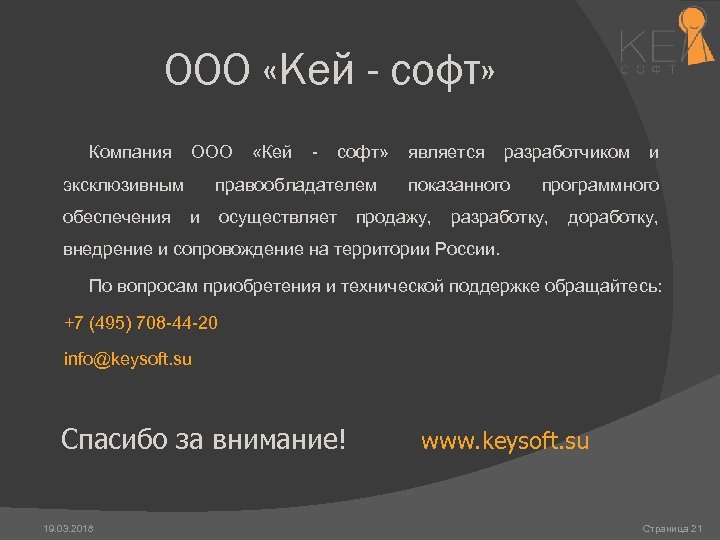 КЕЙ
СОФТ

ООО «Кей - софт»

Компания ООО «Кей - софт» является разработчиком и эксклюзивным правообладателем показанного программного обеспечения и осуществляет продажу, разработку, доработку, внедрение и сопровождение на территории России.

По вопросам приобретения и технической поддержке обращайтесь:

+7 (495) 708-44-20

info@keysoft.su

Спасибо за внимание!

www.keysoft.su

19.03.2018

Страница 21